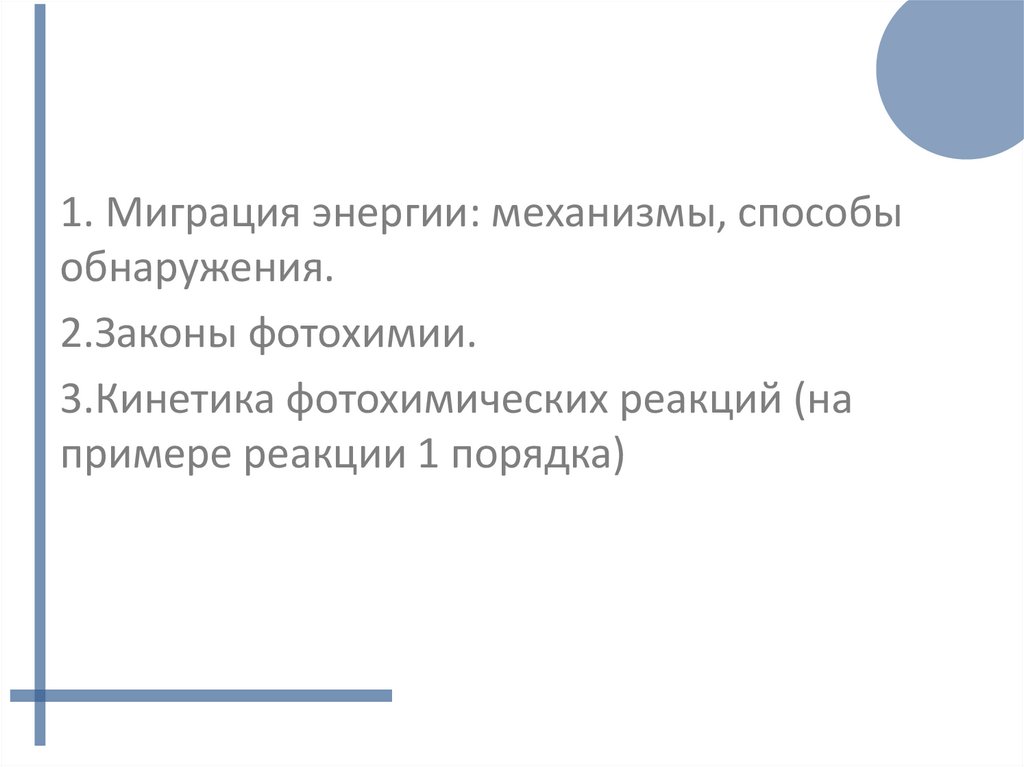 1. Миграция энергии: механизмы, способы обнаружения.

2.Законы фотохимии.

3.Кинетика фотохимических реакций (на примере реакции 1 порядка)